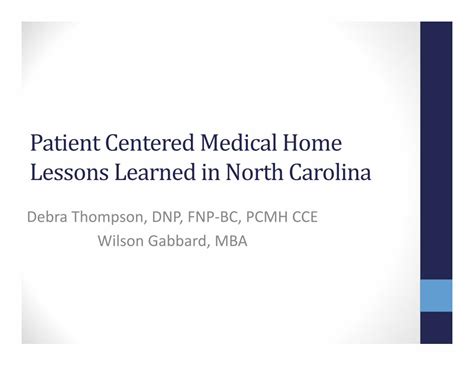 Patient Centered Medical Home
Lessons Learned in North Carolina

Debra Thompson, DNP, FNP-BC, PCMH CCE
Wilson Gabbard, MBA